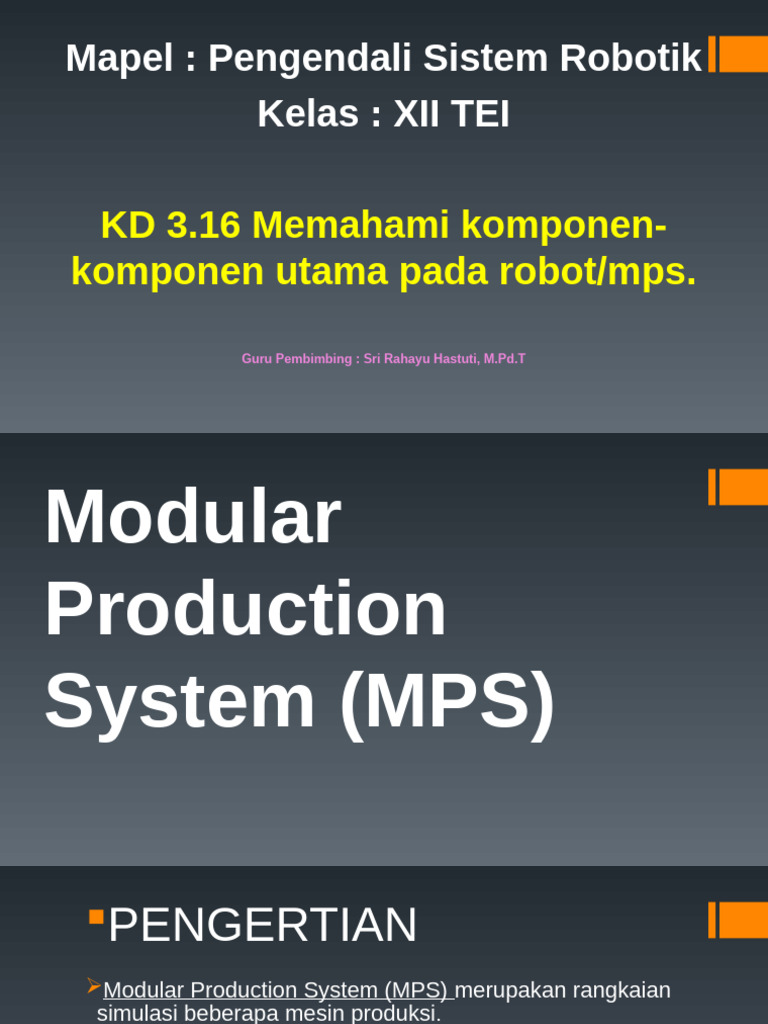 Mapel : Pengendali Sistem Robotik
Kelas : XII TEI

KD 3.16 Memahami komponen-komponen utama pada robot/mps.

Guru Pembimbing : Sri Rahayu Hastuti, M.Pd.T

Modular Production System (MPS)

PENGERTIAN

Modular Production System (MPS) merupakan rangkaian simulasi beberapa mesin produksi.